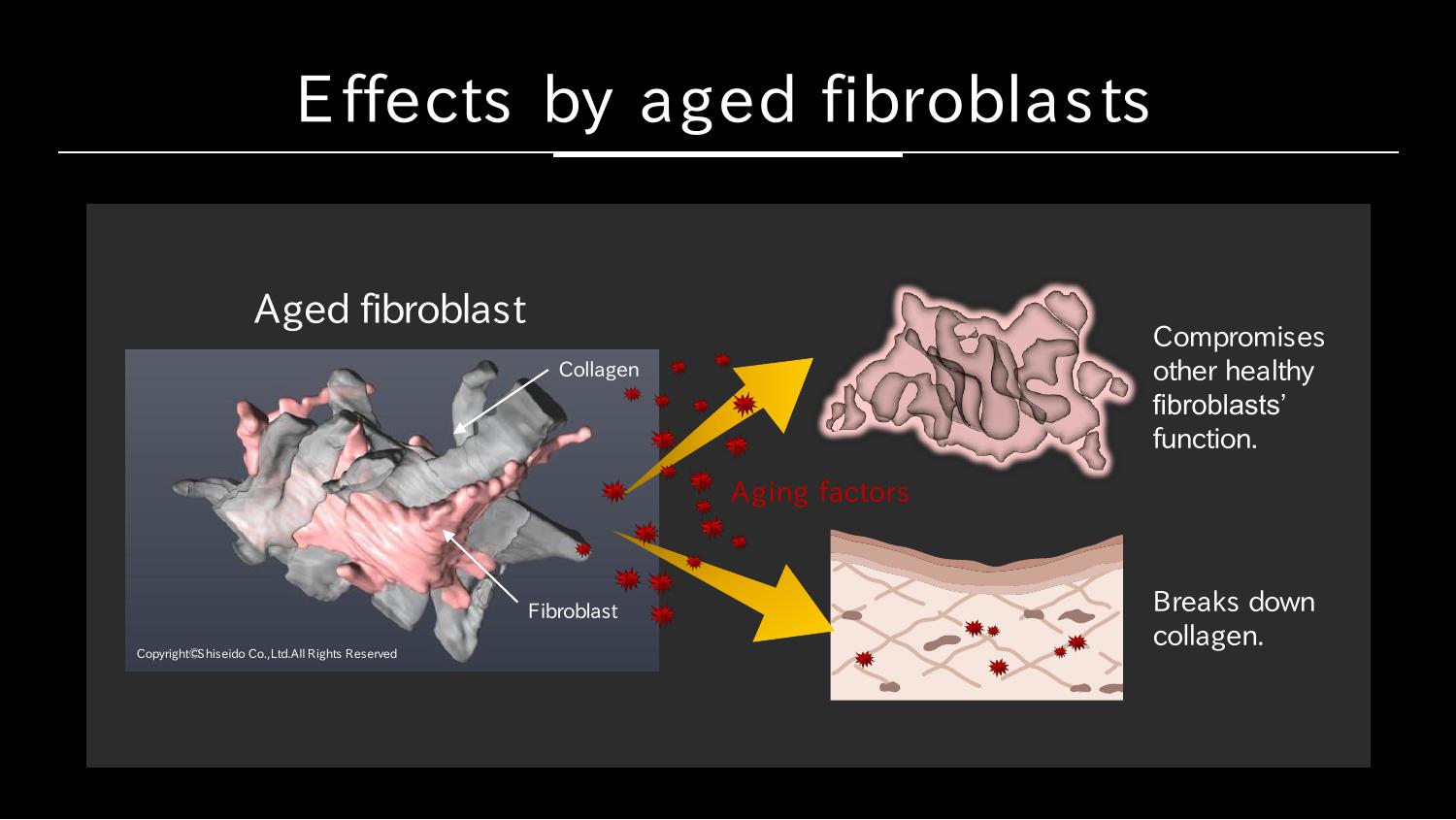 Effects by aged fibroblasts

Aged fibroblast

Collagen

Fibroblast

Copyright©Shiseido Co.,Ltd.All Rights Reserved

Aging factors

Compromises other healthy fibroblasts' function.

Breaks down collagen.